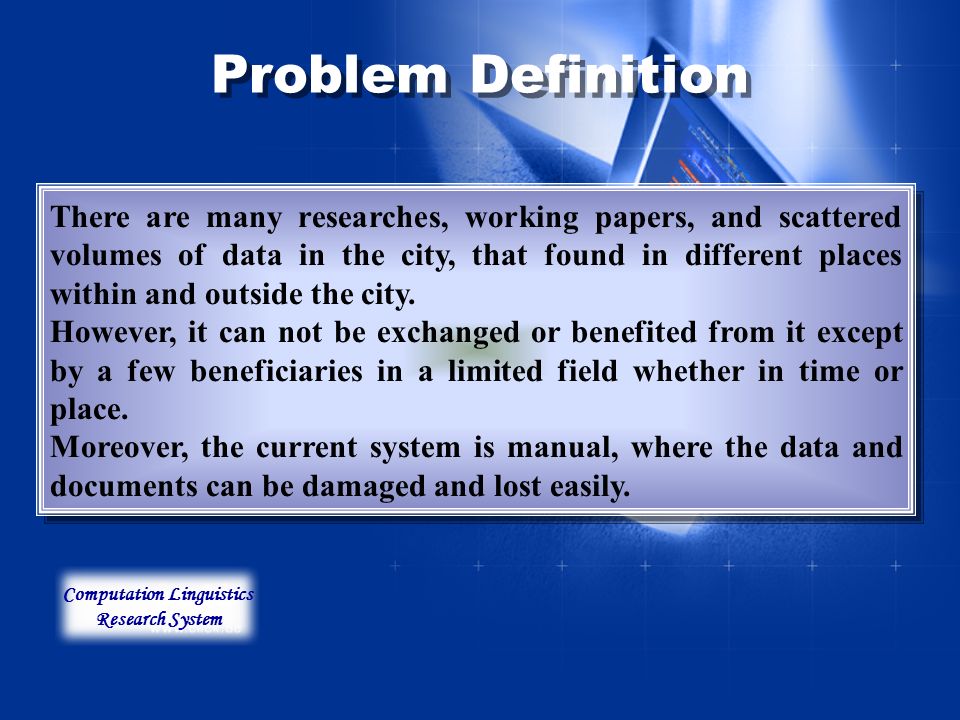 Problem Definition

There are many researches, working papers, and scattered volumes of data in the city, that found in different places within and outside the city.
However, it can not be exchanged or benefited from it except by a few beneficiaries in a limited field whether in time or place.
Moreover, the current system is manual, where the data and documents can be damaged and lost easily.

Computation Linguistics Research System